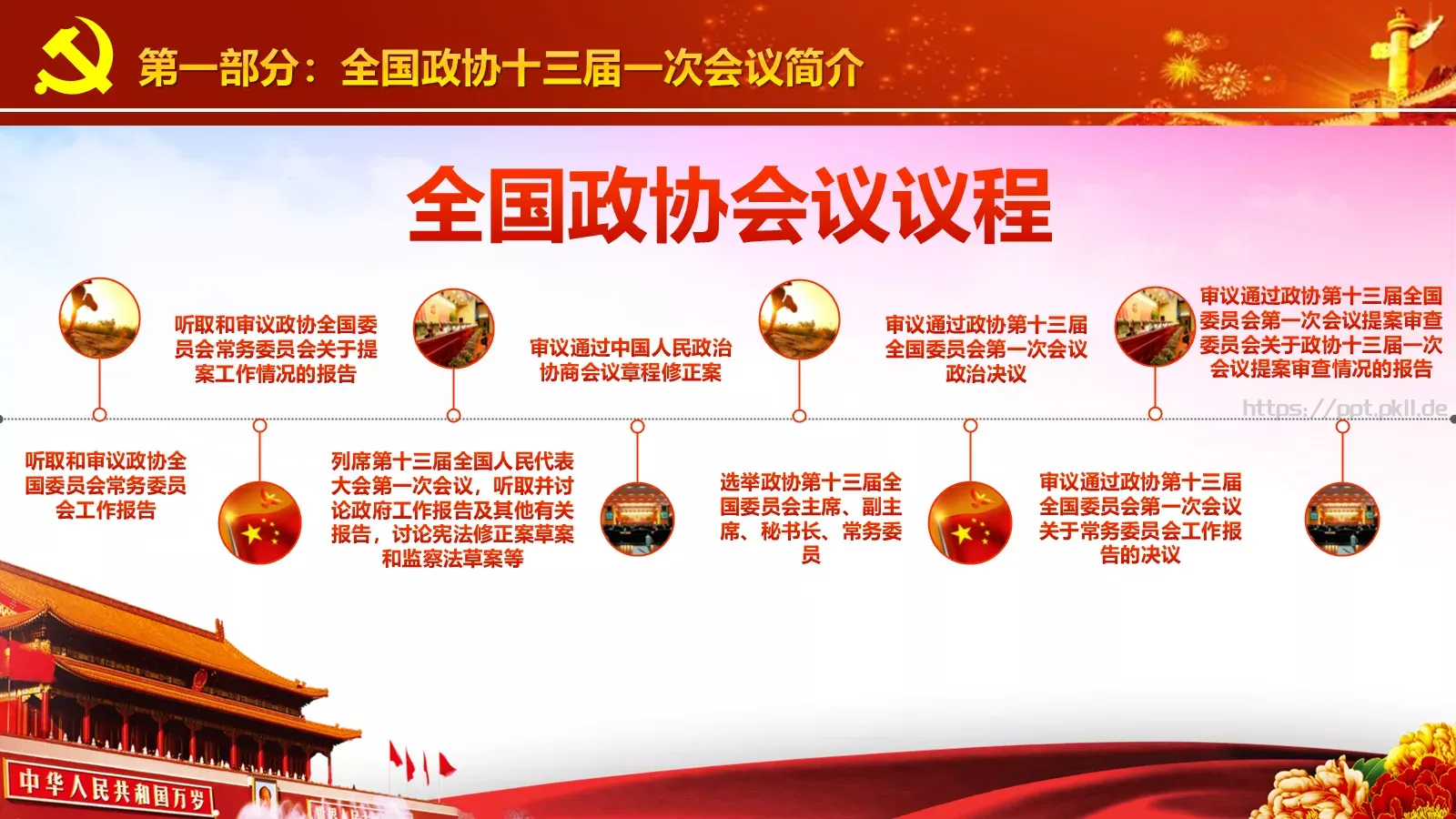 第一部分：全国政协十三届一次会议简介

全国政协会议议程

听取和审议政协全国委员会常务委员会关于提案工作情况的报告

审议通过中国人民政治协商会议章程修正案

审议通过政协第十三届全国委员会第一次会议政治决议

审议通过政协第十三届全国委员会第一次会议提案审查委员会关于政协十三届一次会议提案审查情况的报告

https://ppt.pkll.de

听取和审议政协全国委员会常务委员会工作报告

列席第十三届全国人民代表大会第一次会议，听取并讨论政府工作报告及其他有关报告，讨论宪法修正案草案和监察法草案等

选举政协第十三届全国委员会主席、副主席、秘书长、常务委员

审议通过政协第十三届全国委员会第一次会议关于常务委员会工作报告的决议

中华人民共和国万岁